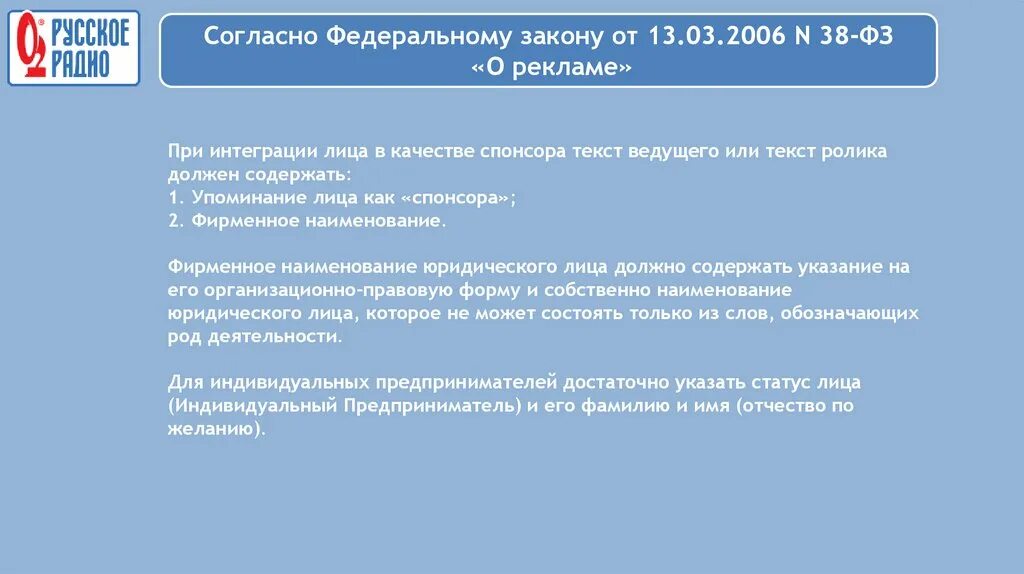 РУССКОЕ РАДИО

Согласно Федеральному закону от 13.03.2006 N 38-ФЗ «О рекламе»

При интеграции лица в качестве спонсора текст ведущего или текст ролика должен содержать:
1. Упоминание лица как «спонсора»;
2. Фирменное наименование.

Фирменное наименование юридического лица должно содержать указание на его организационно-правовую форму и собственно наименование юридического лица, которое не может состоять только из слов, обозначающих род деятельности.

Для индивидуальных предпринимателей достаточно указать статус лица (Индивидуальный Предприниматель) и его фамилию и имя (отчество по желанию).